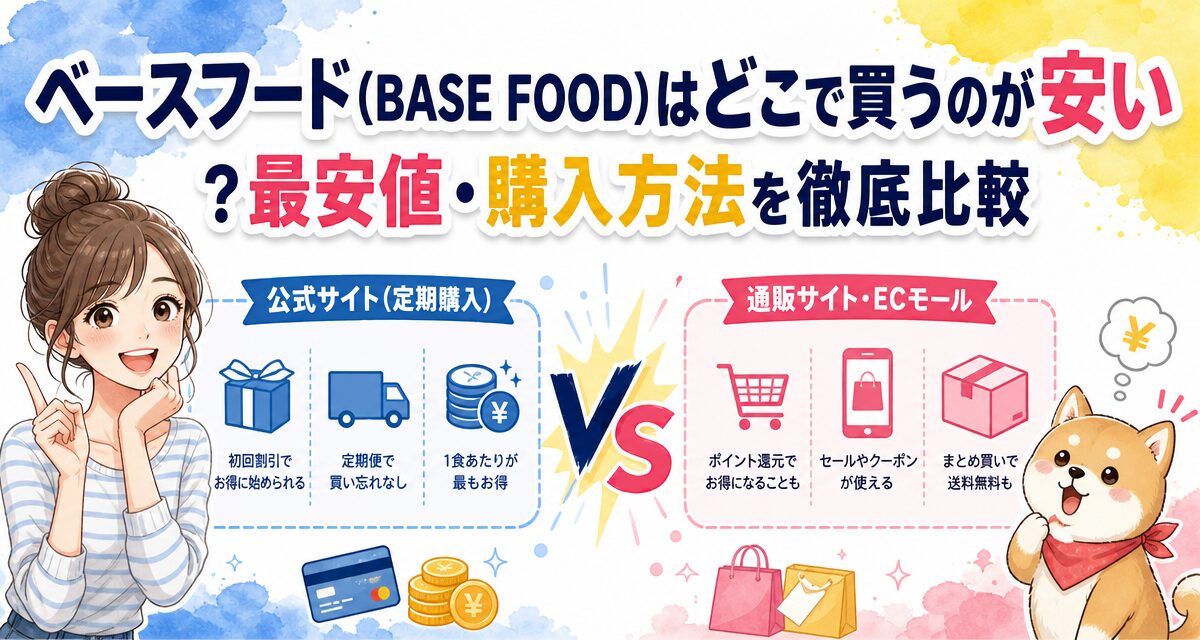 ベースフード(BASE FOOD)はどこで買うのが安い？最安値・購入方法を徹底比較

公式サイト(定期購入)

初回割引でお得に始められる

定期便で買い忘れなし

1食あたりが最もお得

VS

通販サイト・ECモール

ポイント還元でお得になることも

セールやクーポンが使える

まとめ買いで送料無料も

¥